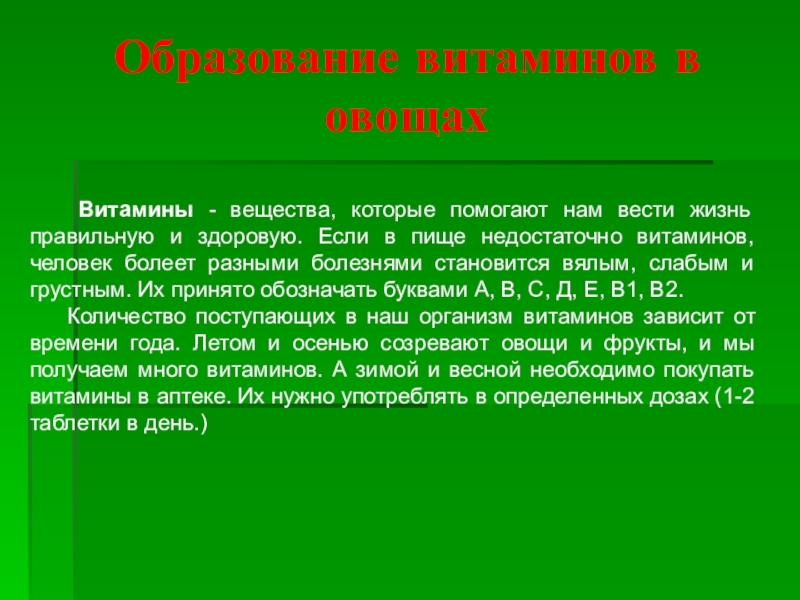 Образование витаминов в овощах

Витамины - вещества, которые помогают нам вести жизнь правильную и здоровую. Если в пище недостаточно витаминов, человек болеет разными болезнями становится вялым, слабым и грустным. Их принято обозначать буквами А, В, С, Д, Е, В1, В2.

Количество поступающих в наш организм витаминов зависит от времени года. Летом и осенью созревают овощи и фрукты, и мы получаем много витаминов. А зимой и весной необходимо покупать витамины в аптеке. Их нужно употреблять в определенных дозах (1-2 таблетки в день.)